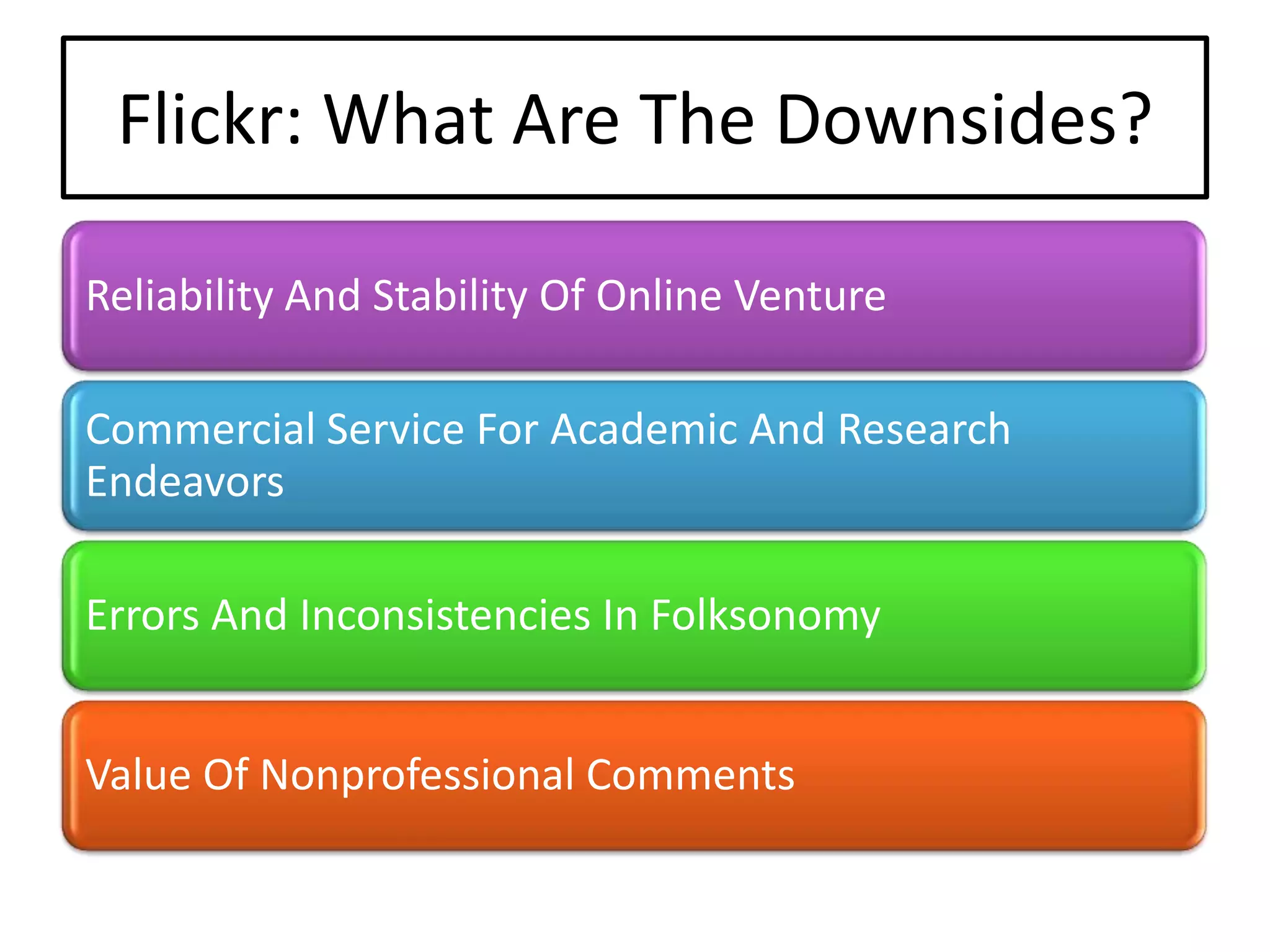 Flickr: What Are The Downsides?

Reliability And Stability Of Online Venture

Commercial Service For Academic And Research Endeavors

Errors And Inconsistencies In Folksonomy

Value Of Nonprofessional Comments